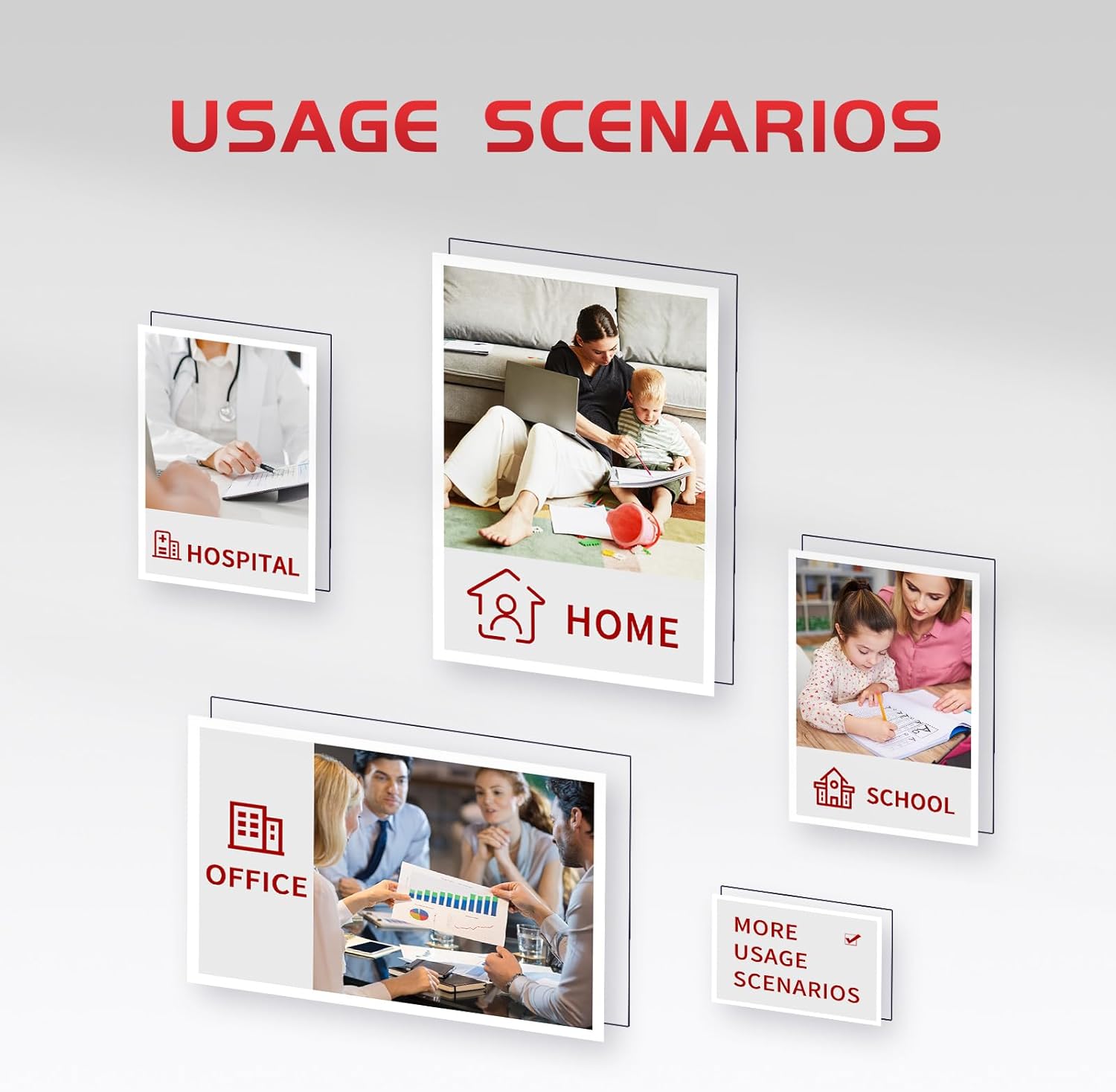 USAGE SCENARIOS

HOSPITAL

HOME

SCHOOL

OFFICE

MORE USAGE SCENARIOS